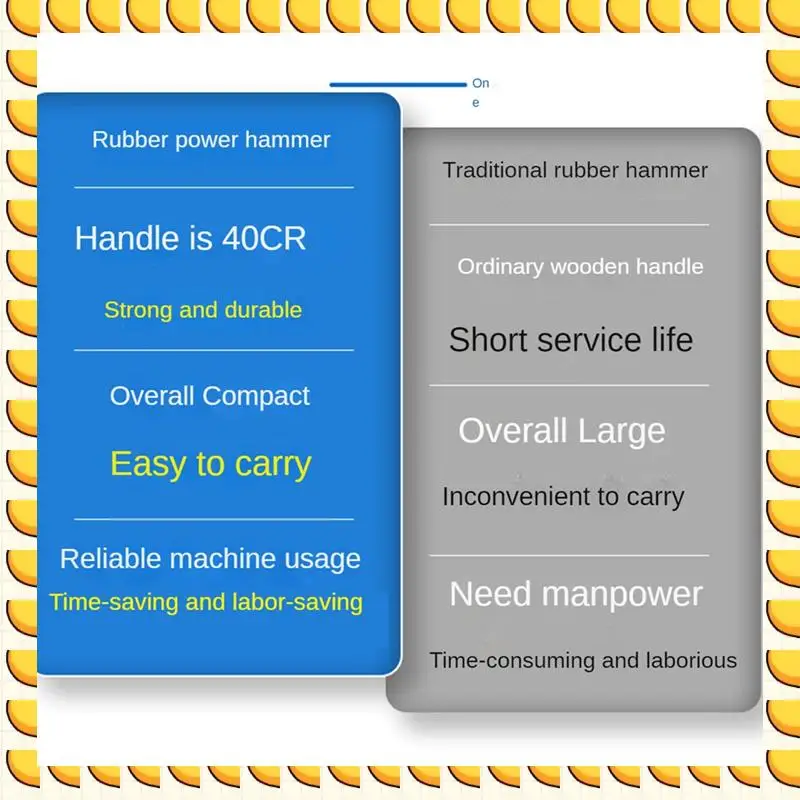 On
e

Rubber power hammer

Handle is 40CR

Strong and durable

Overall Compact

Easy to carry

Reliable machine usage

Time-saving and labor-saving

Traditional rubber hammer

Ordinary wooden handle

Short service life

Overall Large

Inconvenient to carry

Need manpower

Time-consuming and laborious